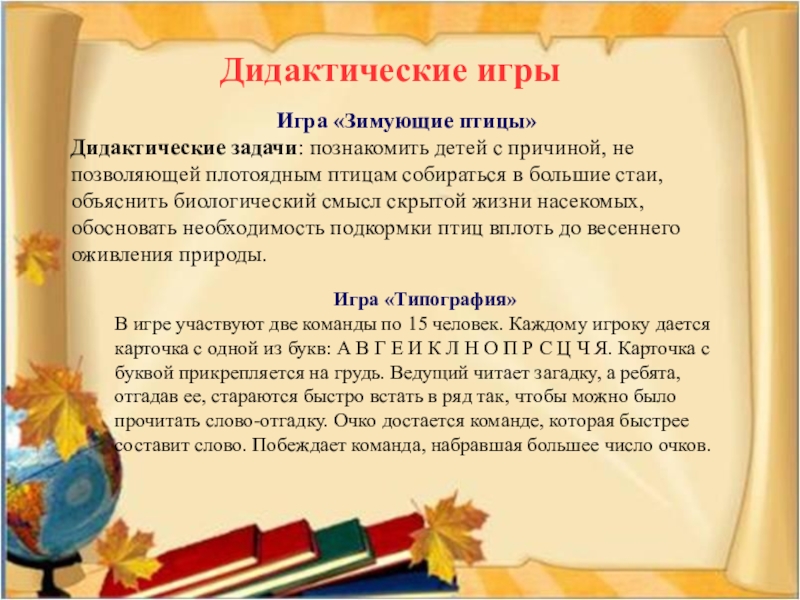 Дидактические игры

Игра «Зимующие птицы»

Дидактические задачи: познакомить детей с причиной, не позволяющей плотоядным птицам собираться в большие стаи, объяснить биологический смысл скрытой жизни насекомых, обосновать необходимость подкормки птиц вплоть до весеннего оживления природы.

Игра «Типография»

В игре участвуют две команды по 15 человек. Каждому игроку дается карточка с одной из букв: А В Г Е И К Л Н О П Р С Ц Ч Я. Карточка с буквой прикрепляется на грудь. Ведущий читает загадку, а ребята, отгадав ее, стараются быстро встать в ряд так, чтобы можно было прочитать слово-отгадку. Очко достается команде, которая быстрее составит слово. Побеждает команда, набравшая большее число очков.